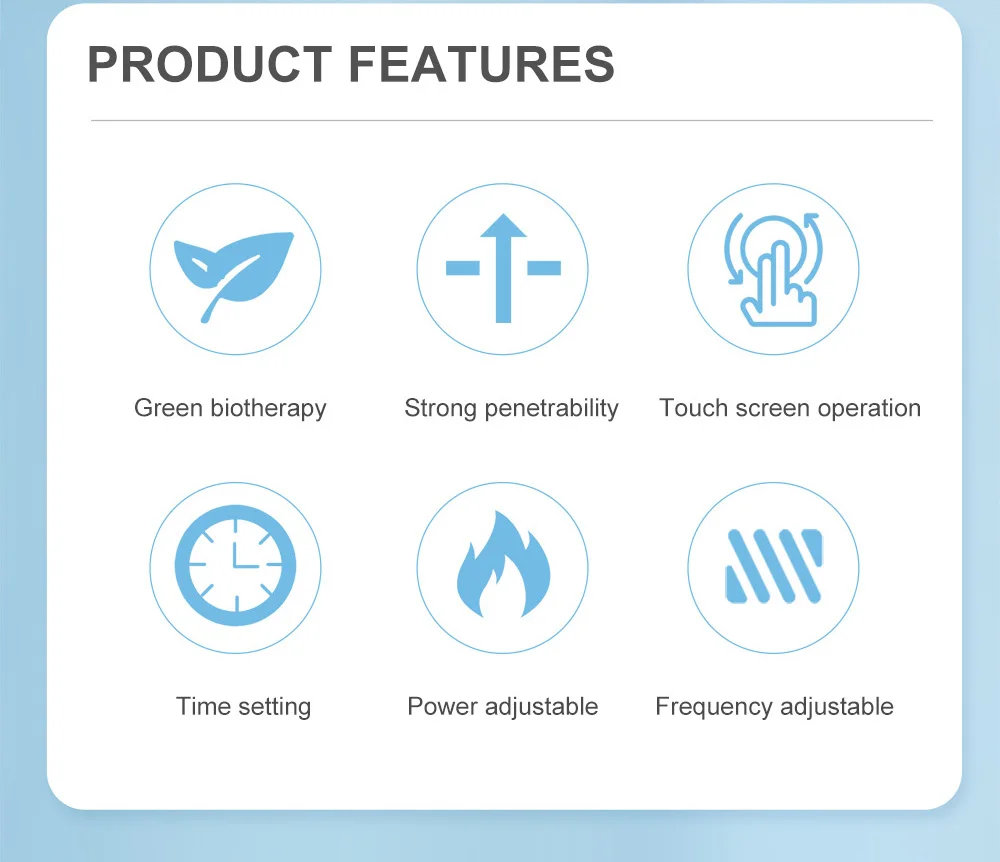 PRODUCT FEATURES

Green biotherapy

Strong penetrability

Touch screen operation

Time setting

Power adjustable

Frequency adjustable